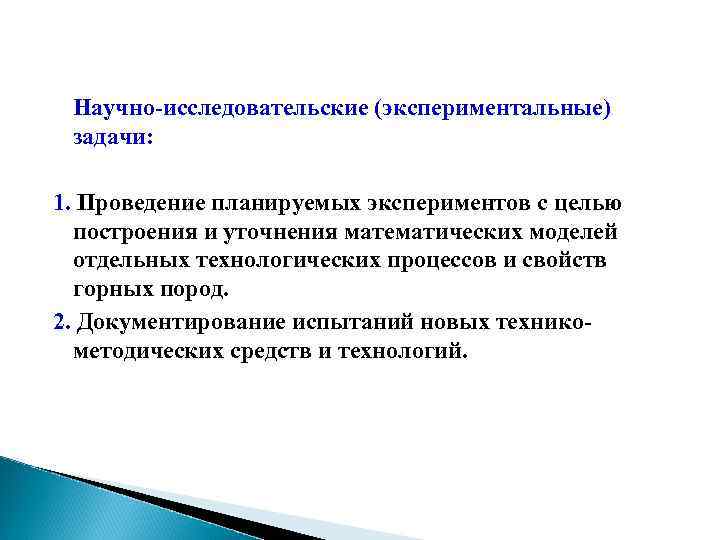 Научно-исследовательские (экспериментальные) задачи:

1. Проведение планируемых экспериментов с целью построения и уточнения математических моделей отдельных технологических процессов и свойств горных пород.

2. Документирование испытаний новых технико-методических средств и технологий.